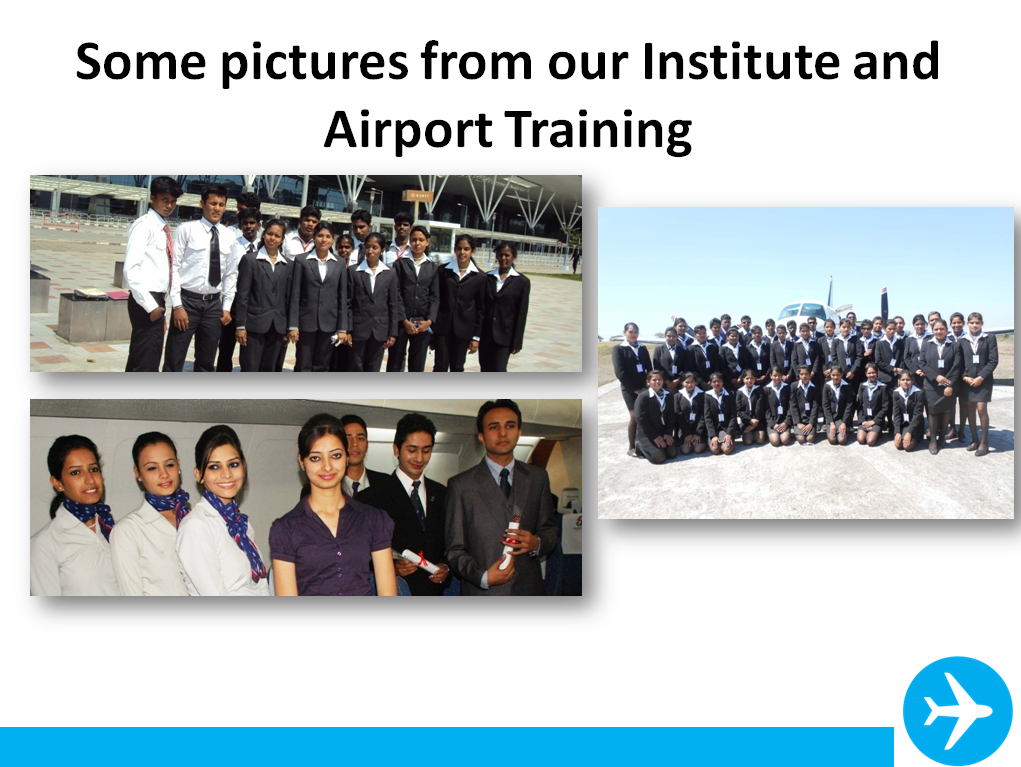 Some pictures from our Institute and Airport Training